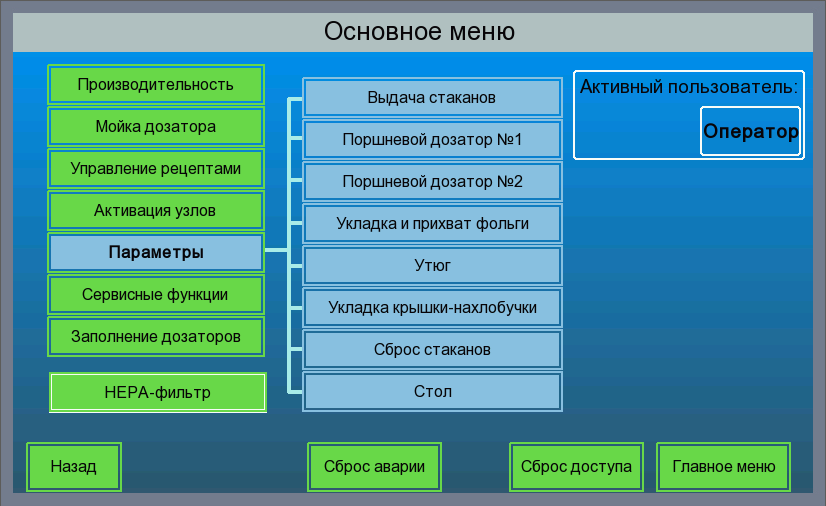 Основное меню

Производительность
Мойка дозатора
Управление рецептами
Активация узлов
Параметры
Сервисные функции
Заполнение дозаторов

HEPA-фильтр

Выдача стаканов
Поршневой дозатор №1
Поршневой дозатор №2
Укладка и прихват фольги
Утюг
Укладка крышки-нахлобучки
Сброс стаканов
Стол

Активный пользователь:
Оператор

Назад
Сброс аварии
Сброс доступа
Главное меню